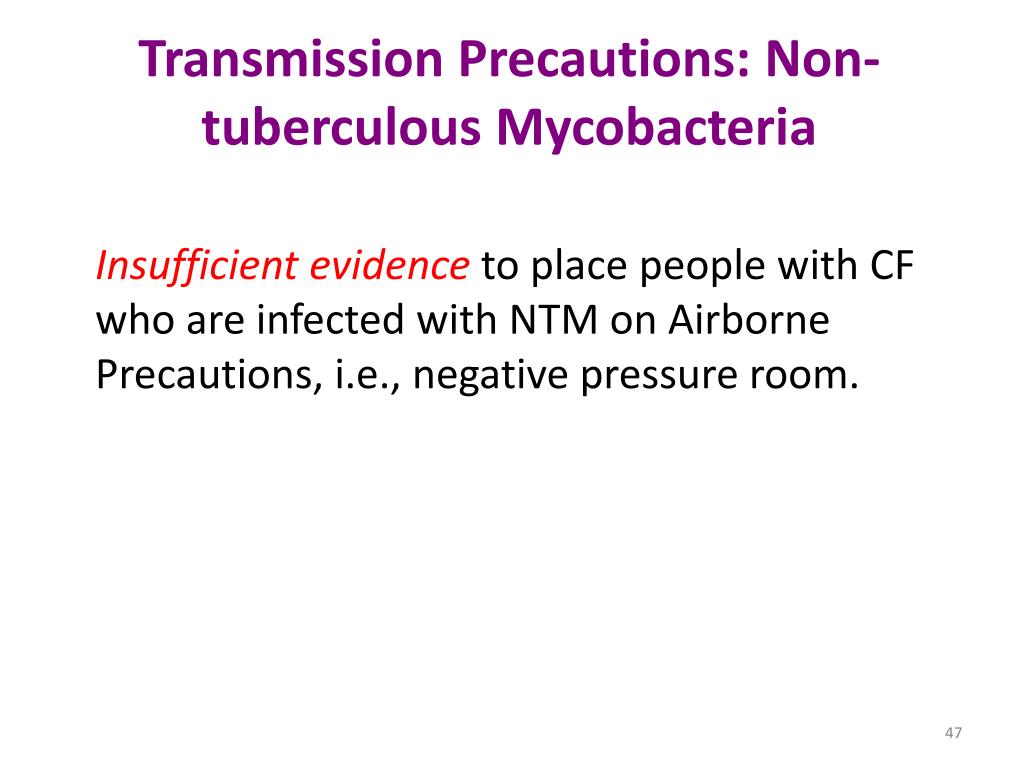 Transmission Precautions: Non-tuberculous Mycobacteria

Insufficient evidence to place people with CF who are infected with NTM on Airborne Precautions, i.e., negative pressure room.

47